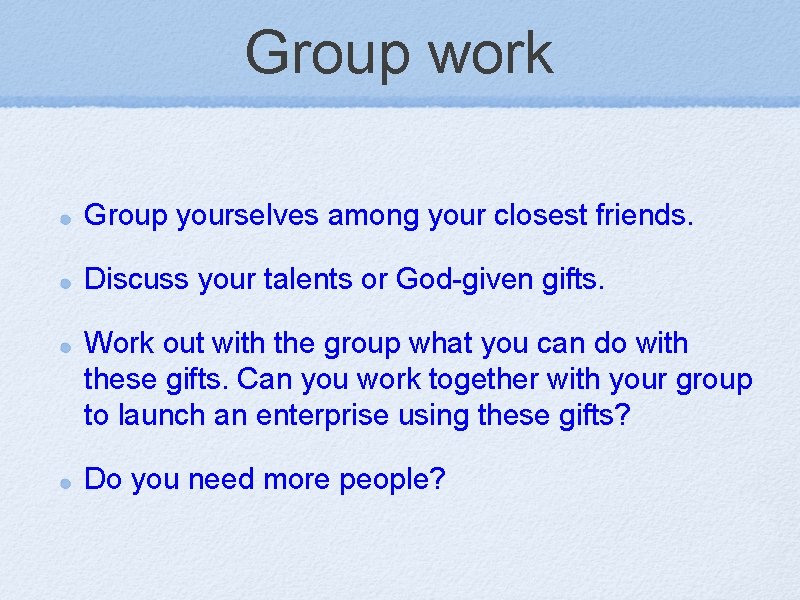 Group work

- Group yourselves among your closest friends.

- Discuss your talents or God-given gifts.

- Work out with the group what you can do with these gifts. Can you work together with your group to launch an enterprise using these gifts?

- Do you need more people?